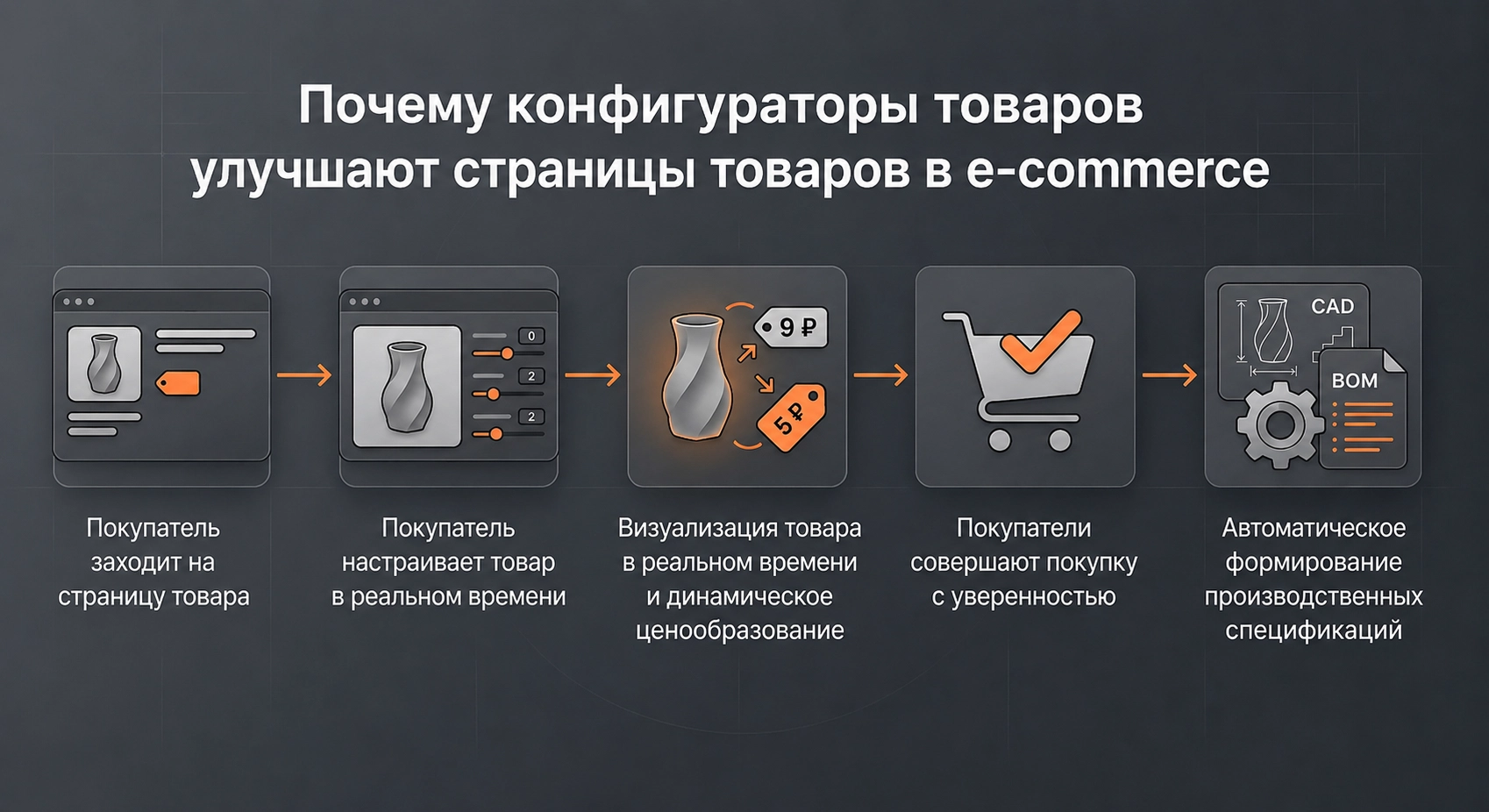 Почему конфигураторы товаров улучшают страницы товаров в e-commerce

0
2
2

9 ₽
5 ₽

CAD
BOM

Покупатель заходит на страницу товара

Покупатель настраивает товар в реальном времени

Визуализация товара в реальном времени и динамическое ценообразование

Покупатели совершают покупку с уверенностью

Автоматическое формирование производственных спецификаций